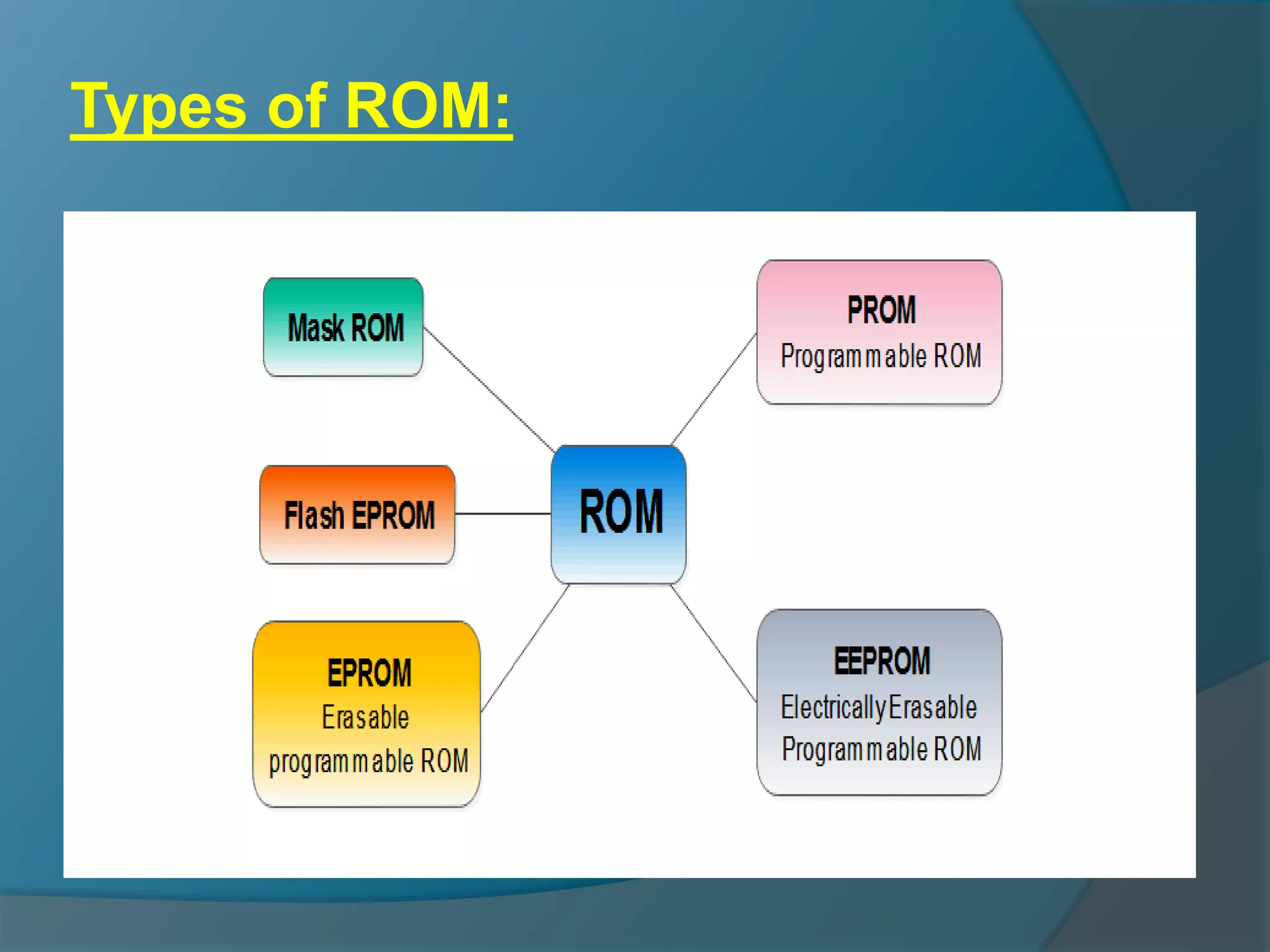 Types of ROM:

Mask ROM

PROM
Programmable ROM

Flash EPROM

ROM

EPROM
Erasable
programmable ROM

EEPROM
Electrically Erasable
Programmable ROM